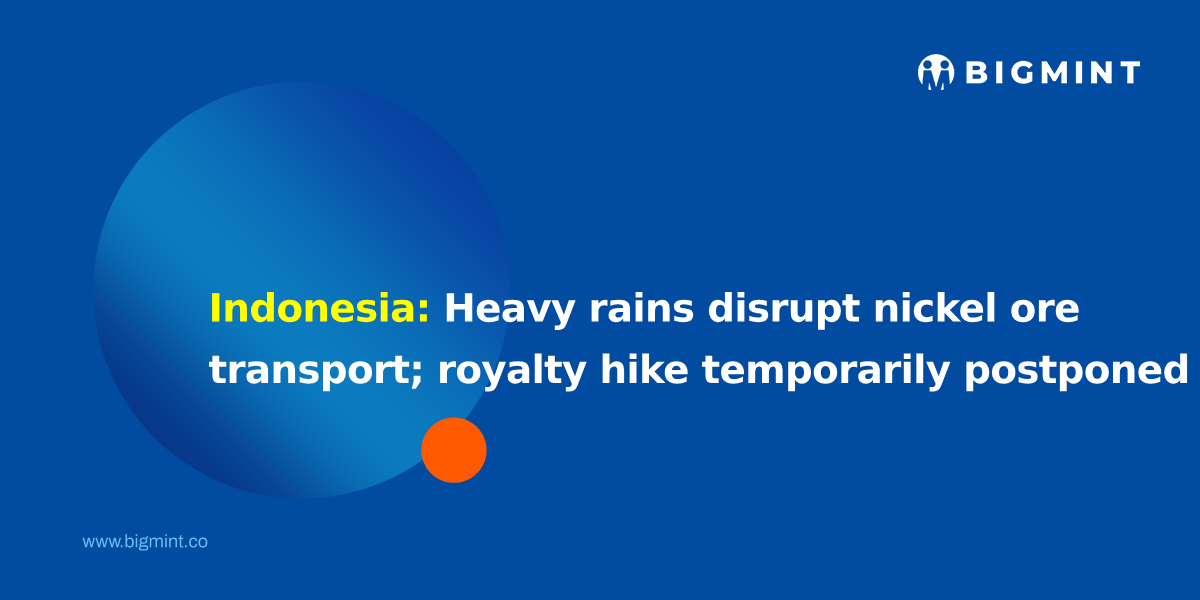 BIGMINT

Indonesia: Heavy rains disrupt nickel ore transport; royalty hike temporarily postponed

www.bigmint.co